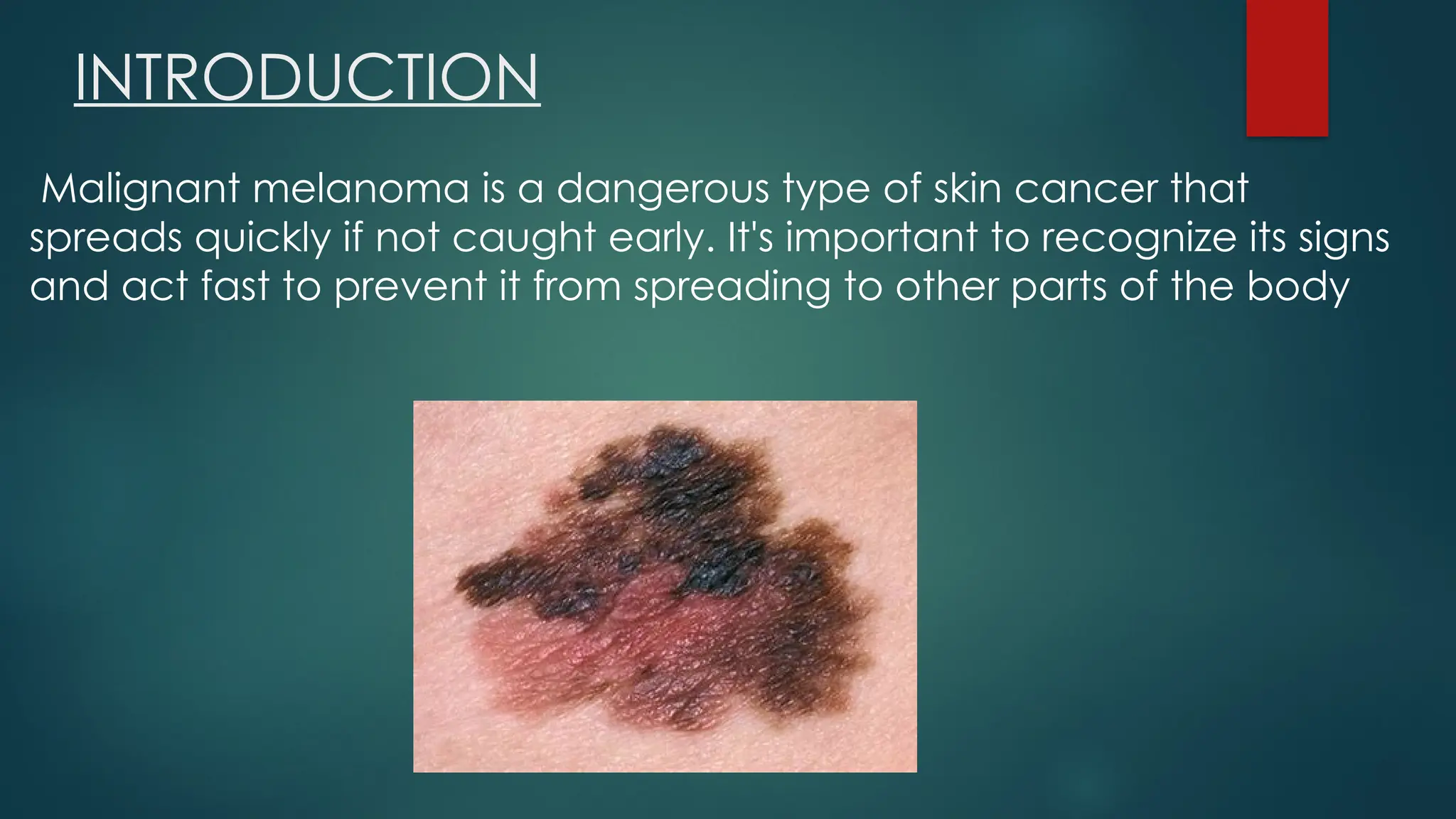 INTRODUCTION

Malignant melanoma is a dangerous type of skin cancer that spreads quickly if not caught early. It's important to recognize its signs and act fast to prevent it from spreading to other parts of the body